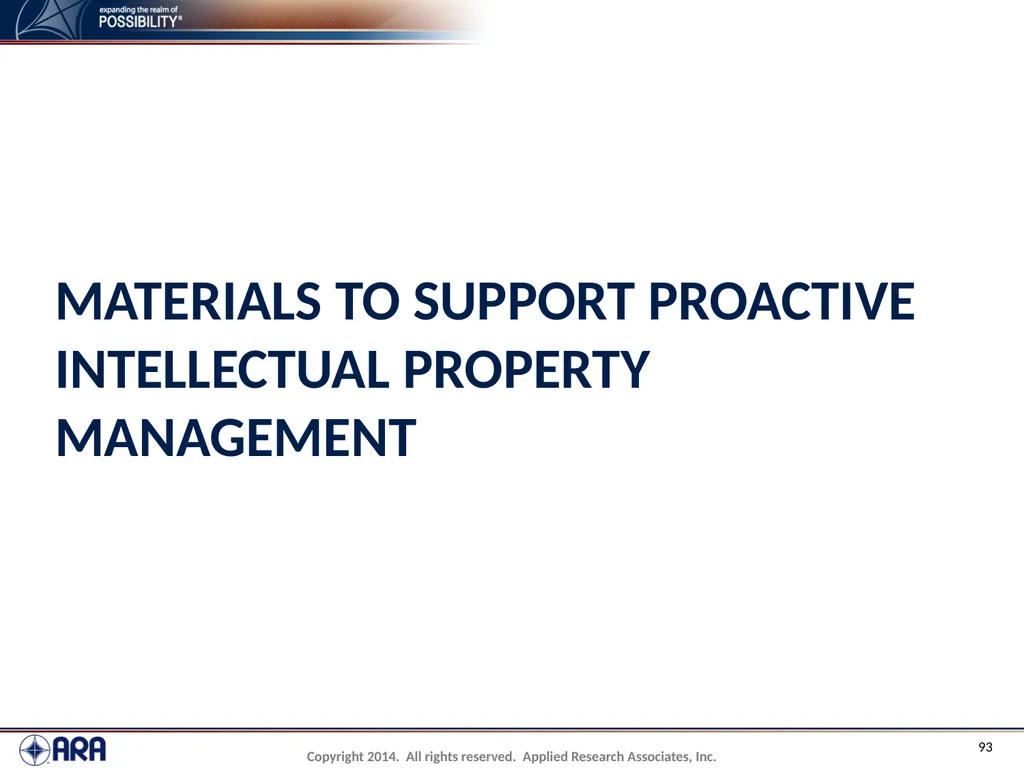 expanding the realm of
POSSIBILITY®

MATERIALS TO SUPPORT PROACTIVE INTELLECTUAL PROPERTY MANAGEMENT

ARA

Copyright 2014. All rights reserved. Applied Research Associates, Inc.

93